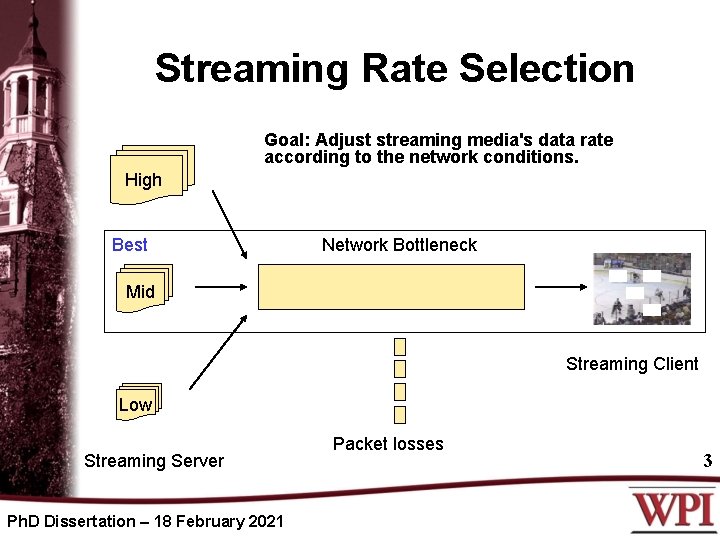 Streaming Rate Selection

Goal: Adjust streaming media's data rate according to the network conditions.

High

Best

Network Bottleneck

Mid

Streaming Client

Low

Packet losses

Streaming Server

3

PhD Dissertation – 18 February 2021

WPI